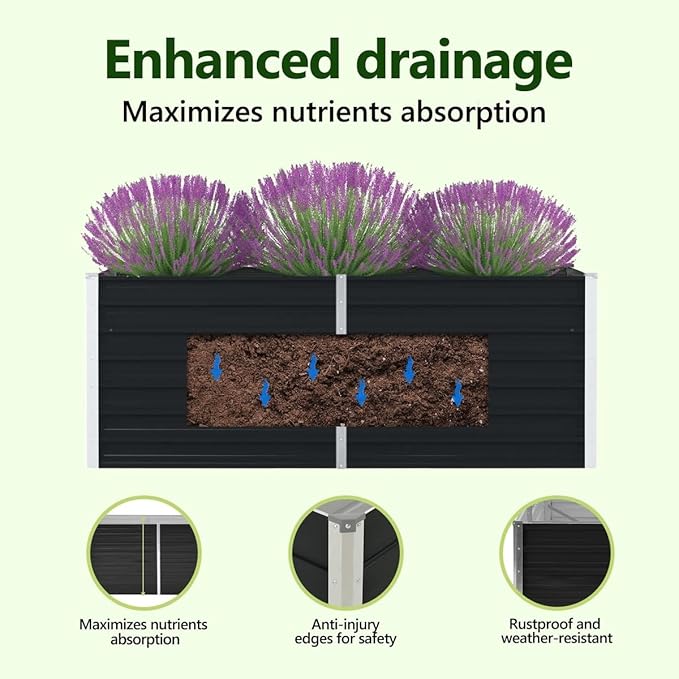 Enhanced drainage

Maximizes nutrients absorption

Maximizes nutrients absorption

Anti-injury edges for safety

Rustproof and weather-resistant